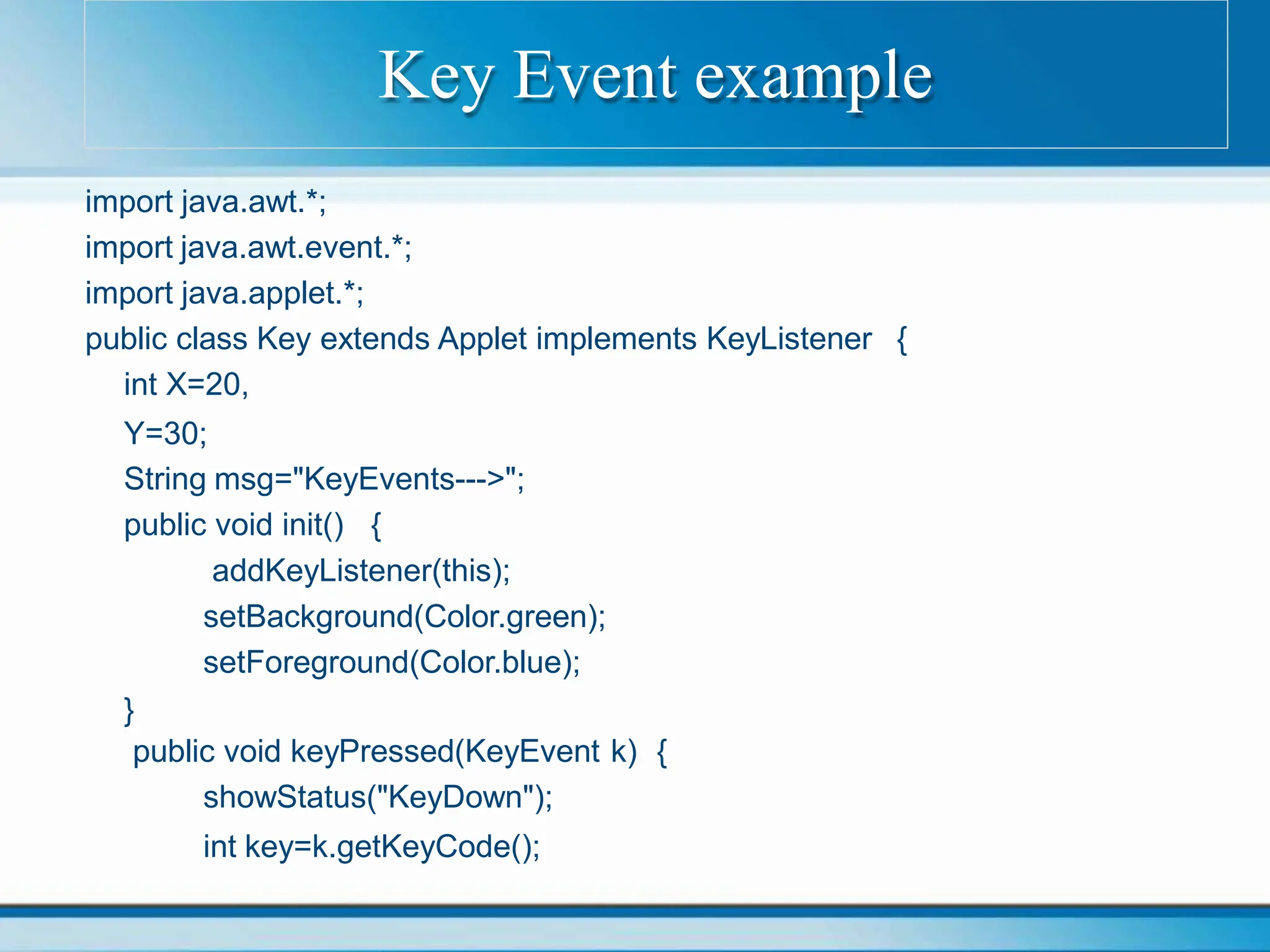 Key Event example

import java.awt.*;
import java.awt.event.*;
import java.applet.*;
public class Key extends Applet implements KeyListener {
int X=20,
Y=30;
String msg="KeyEvents--->";
public void init() {
addKeyListener(this);
setBackground(Color.green);
setForeground(Color.blue);
}
public void keyPressed(KeyEvent k) {
showStatus("KeyDown");
int key=k.getKeyCode();